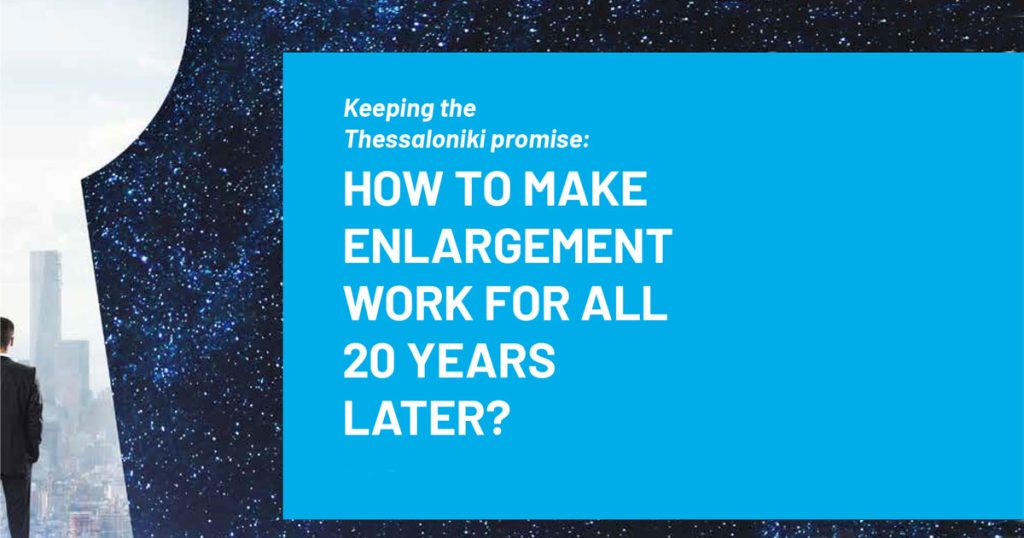 Keeping the Thessaloniki promise:

HOW TO MAKE ENLARGEMENT WORK FOR ALL 20 YEARS LATER?